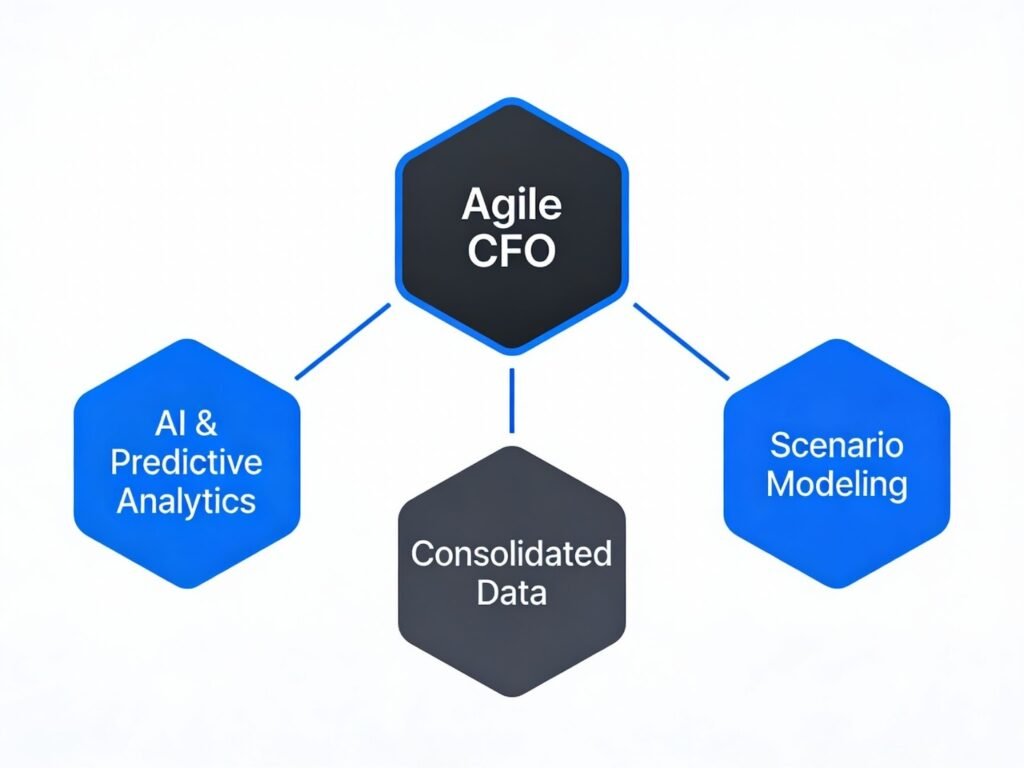 Agile CFO

AI & Predictive Analytics

Consolidated Data

Scenario Modeling